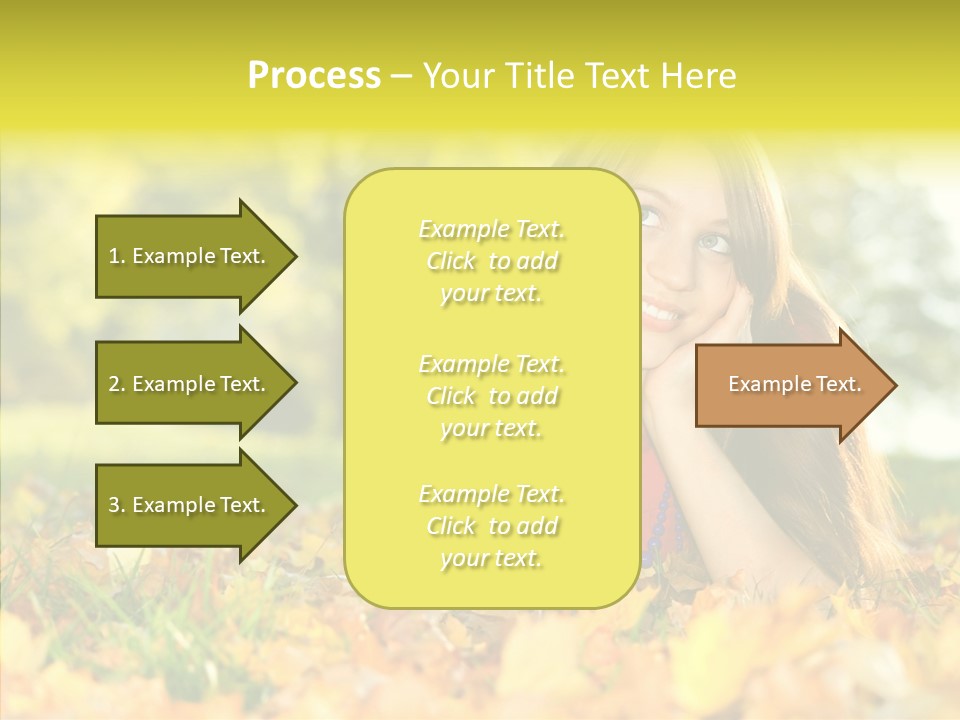 Process – Your Title Text Here

1. Example Text.

2. Example Text.

3. Example Text.

Example Text. Click to add your text.

Example Text. Click to add your text.

Example Text. Click to add your text.

Example Text.